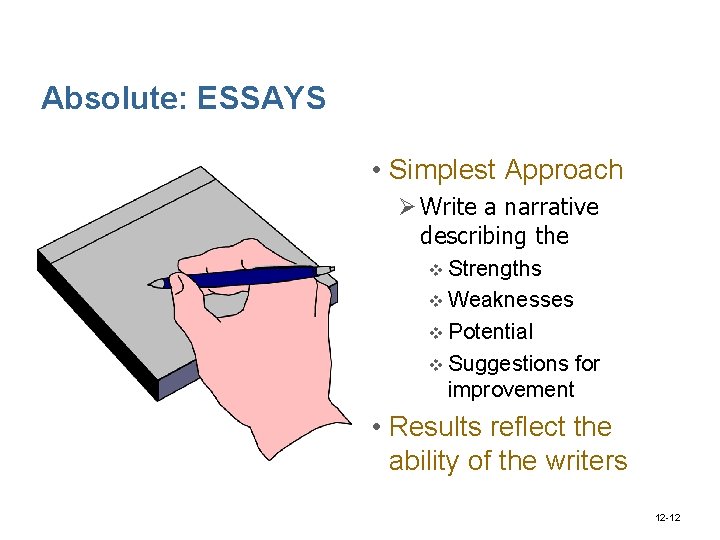 Absolute: ESSAYS

• Simplest Approach

➢ Write a narrative describing the

❖ Strengths

❖ Weaknesses

❖ Potential

❖ Suggestions for improvement

• Results reflect the ability of the writers

12-12